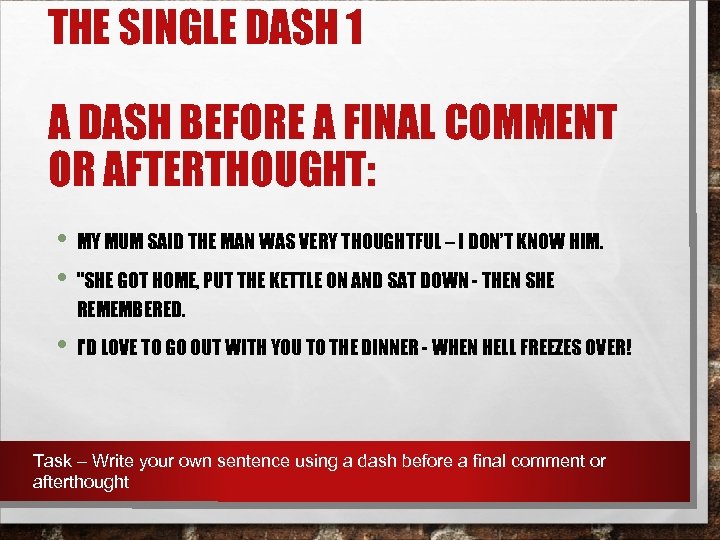 THE SINGLE DASH 1

A DASH BEFORE A FINAL COMMENT OR AFTERTHOUGHT:

• MY MUM SAID THE MAN WAS VERY THOUGHTFUL – I DON'T KNOW HIM.
• "SHE GOT HOME, PUT THE KETTLE ON AND SAT DOWN - THEN SHE REMEMBERED.
• I'D LOVE TO GO OUT WITH YOU TO THE DINNER - WHEN HELL FREEZES OVER!

Task – Write your own sentence using a dash before a final comment or afterthought